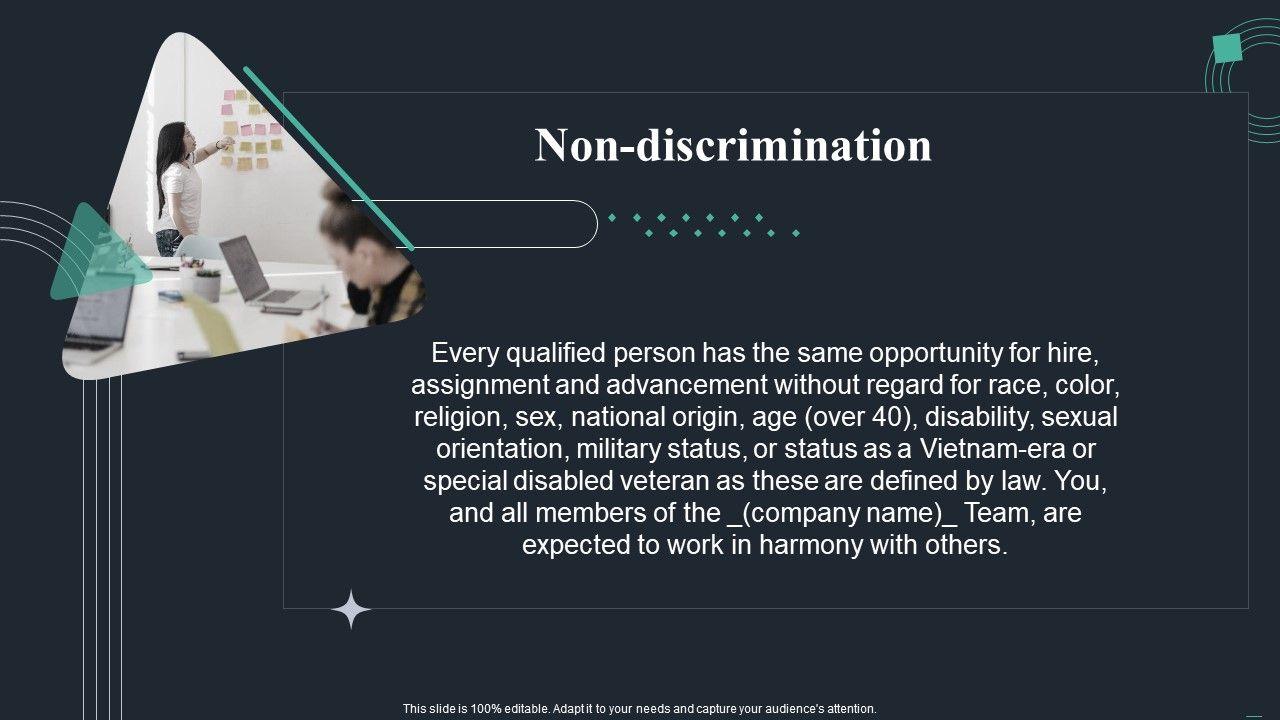 Non-discrimination

Every qualified person has the same opportunity for hire, assignment and advancement without regard for race, color, religion, sex, national origin, age (over 40), disability, sexual orientation, military status, or status as a Vietnam-era or special disabled veteran as these are defined by law. You, and all members of the _(company name)_ Team, are expected to work in harmony with others.

This slide is 100% editable. Adapt it to your needs and capture your audience's attention.